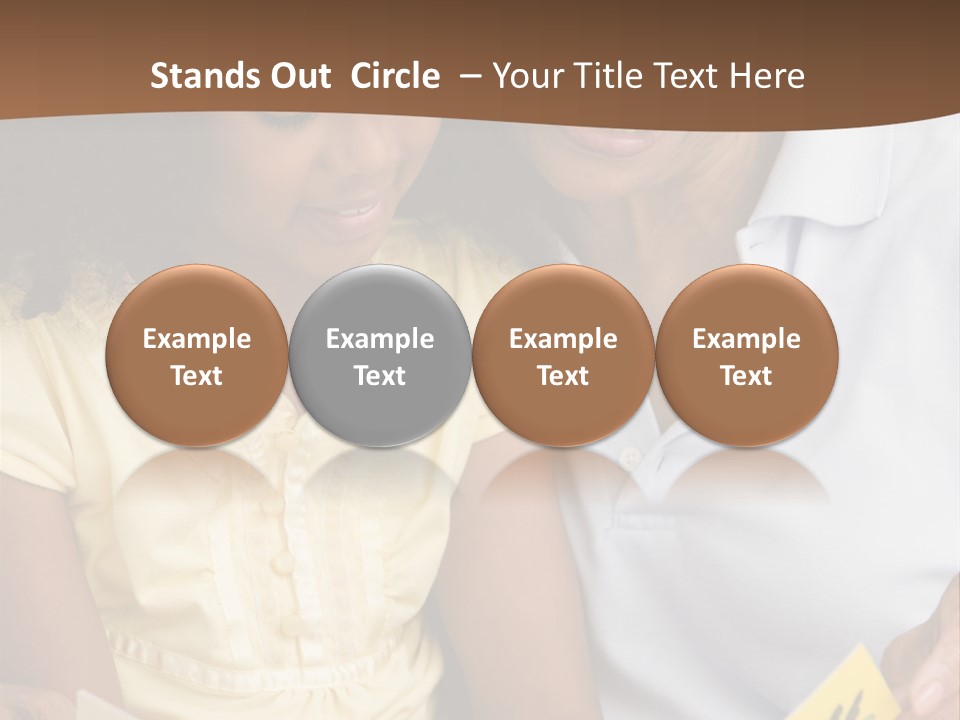 Stands Out Circle – Your Title Text Here

Example Text

Example Text

Example Text

Example Text